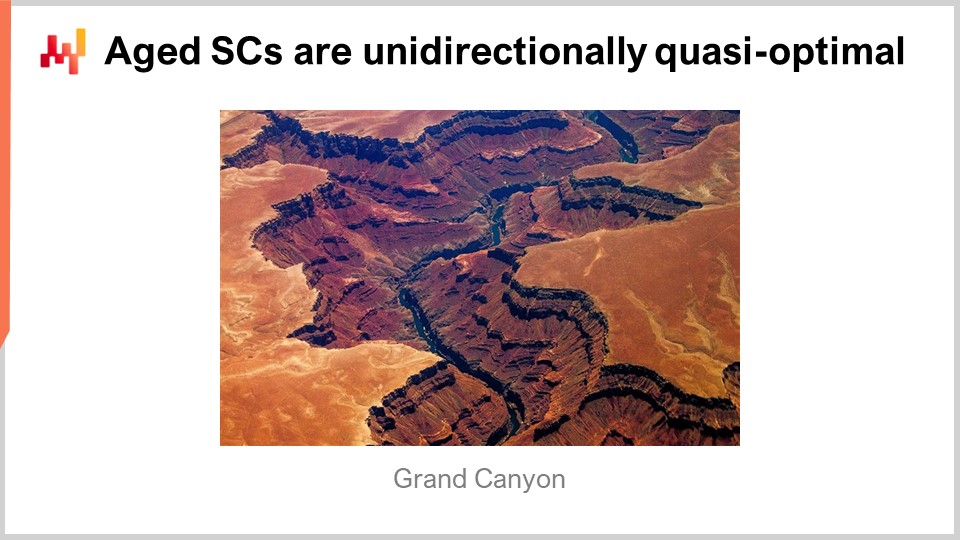 Aged SCs are unidirectionally quasi-optimal

Grand Canyon